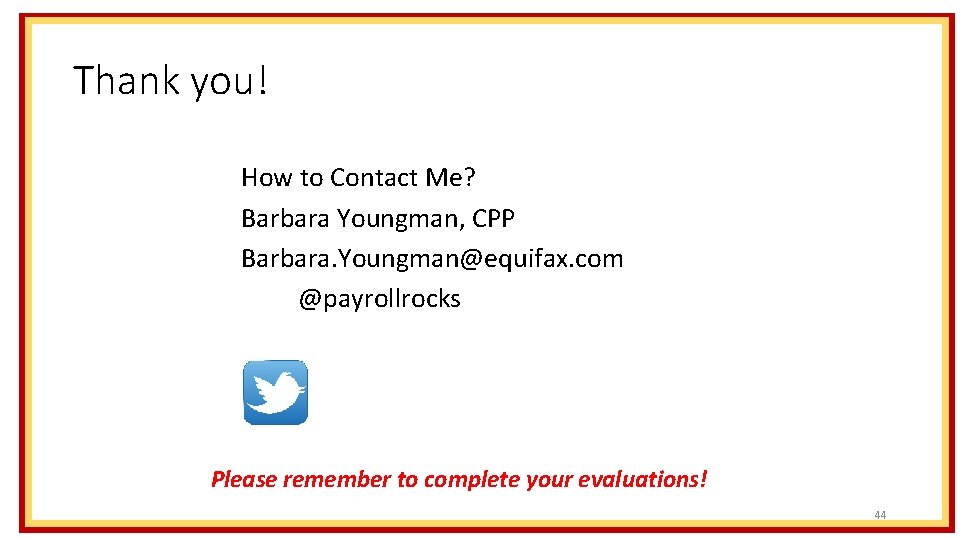 Thank you!

How to Contact Me?
Barbara Youngman, CPP
Barbara.Youngman@equifax.com
@payrollrocks

Please remember to complete your evaluations!

44